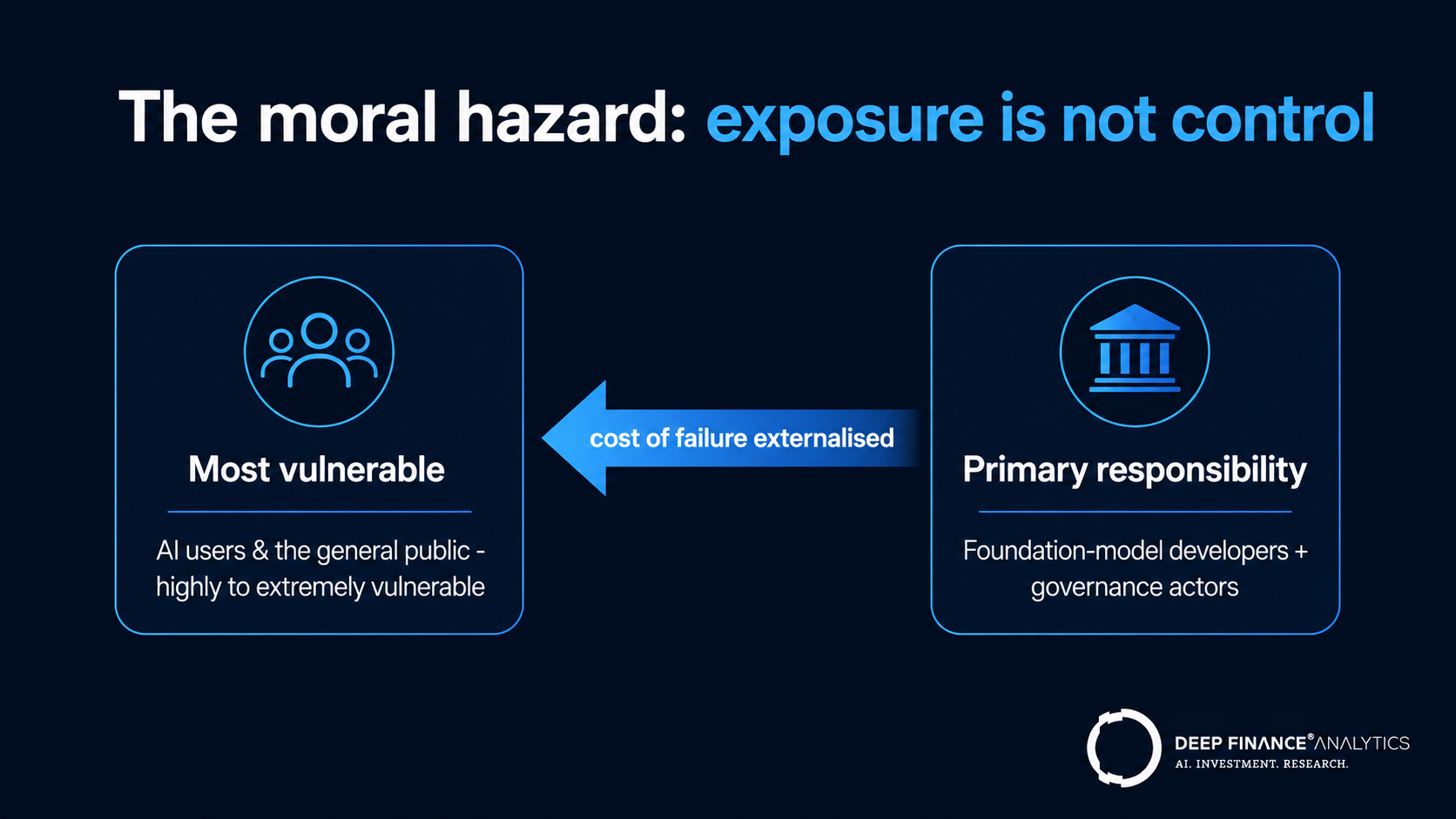 The moral hazard: exposure is not control

Most vulnerable

AI users & the general public - highly to extremely vulnerable

cost of failure externalised

Primary responsibility

Foundation-model developers + governance actors

DEEP FINANCE® ANALYTICS
AI. INVESTMENT. RESEARCH.